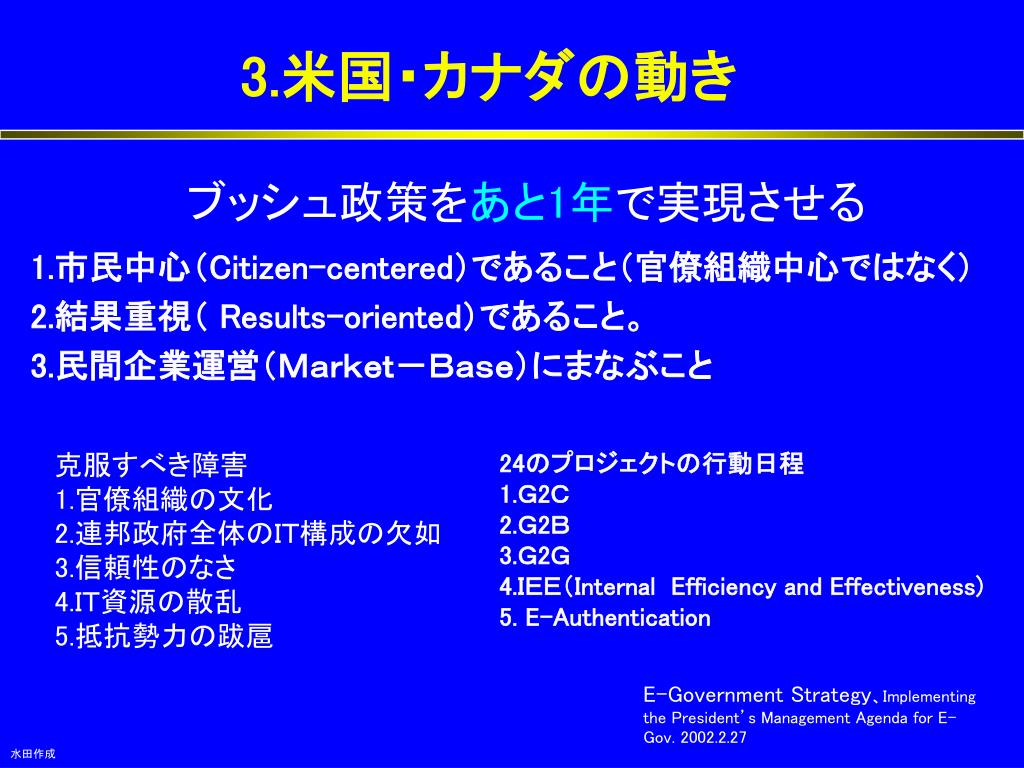 3.米国・カナダの動き

ブッシュ政策をあと1年で実現させる

1.市民中心（Citizen-centered）であること（官僚組織中心ではなく）
2.結果重視（ Results-oriented）であること。
3.民間企業運営（Market－Base）にまなぶこと

克服すべき障害
1.官僚組織の文化
2.連邦政府全体のIT構成の欠如
3.信頼性のなさ
4.IT資源の散乱
5.抵抗勢力の跋扈

24のプロジェクトの行動日程
1.G2C
2.G2B
3.G2G
4.IEE（Internal Efficiency and Effectiveness）
5. E-Authentication

E-Government Strategy、Implementing the President's Management Agenda for E-Gov. 2002.2.27

水田作成